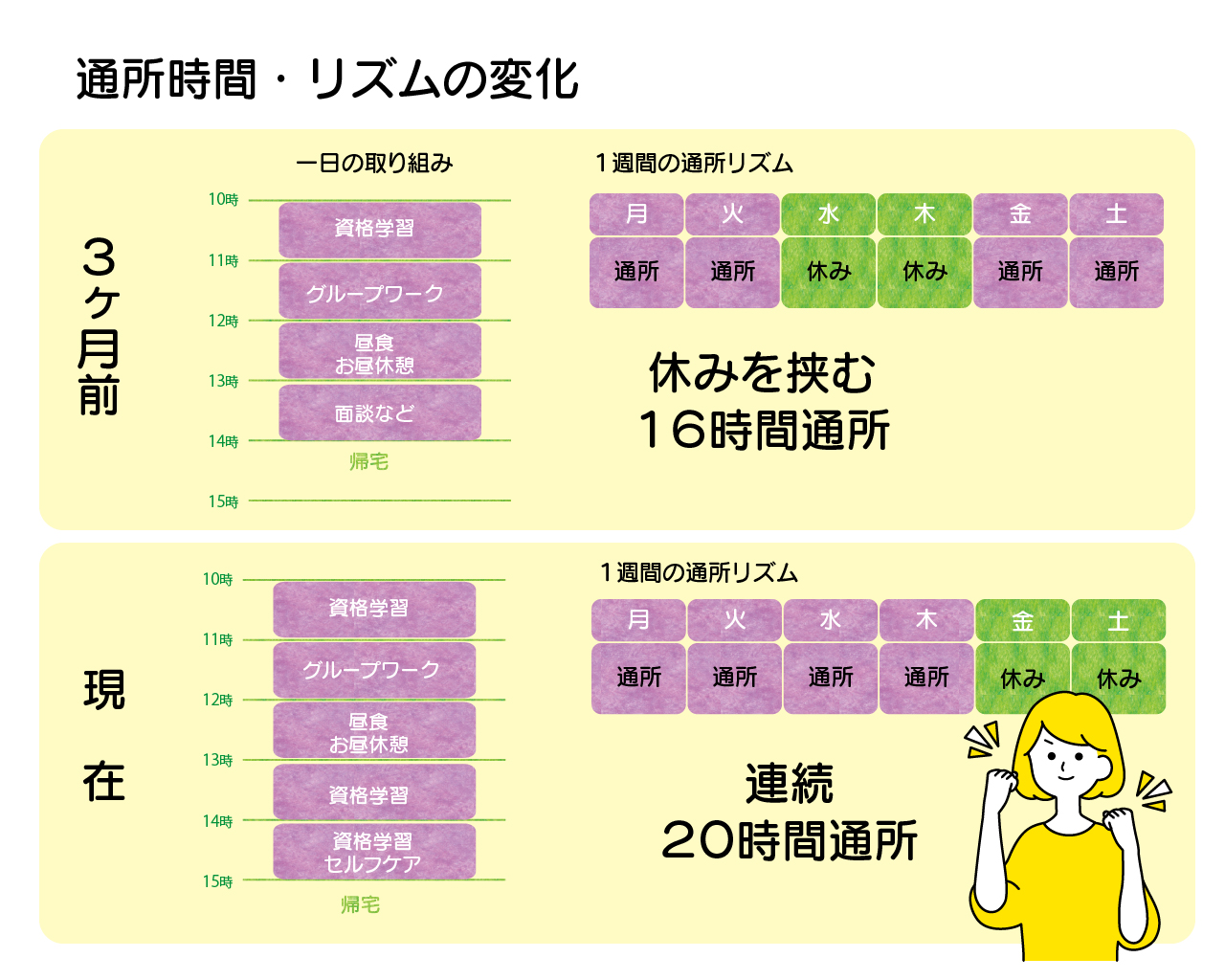 通所時間・リズムの変化

3ヶ月前

一日の取り組み

10時
資格学習
11時
グループワーク
12時
昼食
お昼休憩
13時
面談など
14時
帰宅
15時

1週間の通所リズム

| 月 | 火 | 水 | 木 | 金 | 土 |
|---|---|---|---|---|---|
| 通所 | 通所 | 休み | 休み | 通所 | 通所 |

休みを挟む
16時間通所

現在

10時
資格学習
11時
グループワーク
12時
昼食
お昼休憩
13時
資格学習
14時
資格学習
セルフケア
15時
帰宅

1週間の通所リズム

| 月 | 火 | 水 | 木 | 金 | 土 |
|---|---|---|---|---|---|
| 通所 | 通所 | 通所 | 通所 | 休み | 休み |

連続
20時間通所